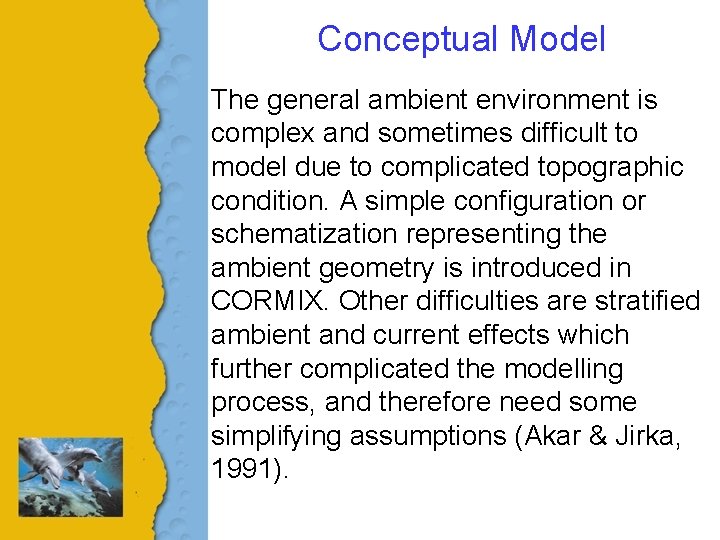 Conceptual Model

The general ambient environment is complex and sometimes difficult to model due to complicated topographic condition. A simple configuration or schematization representing the ambient geometry is introduced in CORMIX. Other difficulties are stratified ambient and current effects which further complicated the modelling process, and therefore need some simplifying assumptions (Akar & Jirka, 1991).